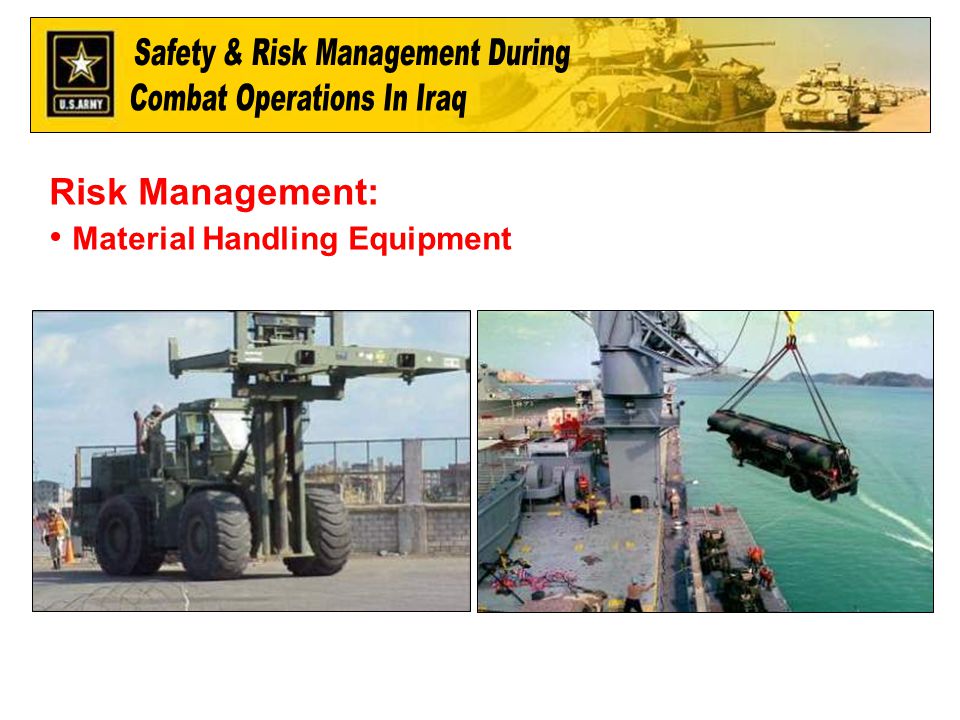 U.S.ARMY

Safety & Risk Management During Combat Operations In Iraq

Risk Management:

• Material Handling Equipment